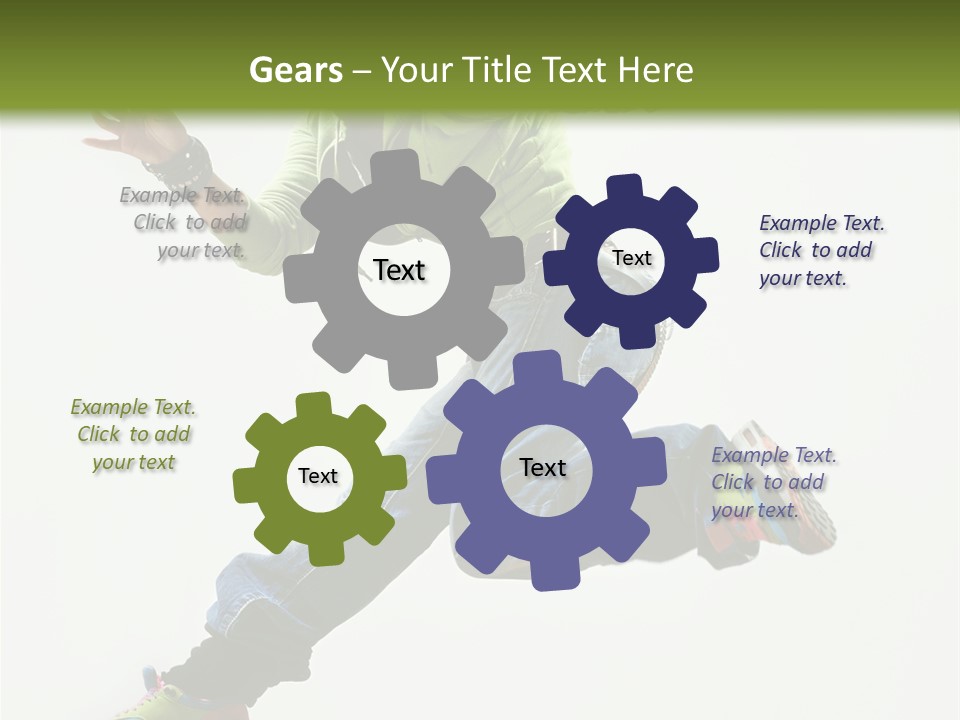 Gears – Your Title Text Here

Example Text. Click to add your text.

Text

Text

Example Text. Click to add your text.

Example Text. Click to add your text

Text

Text

Example Text. Click to add your text.